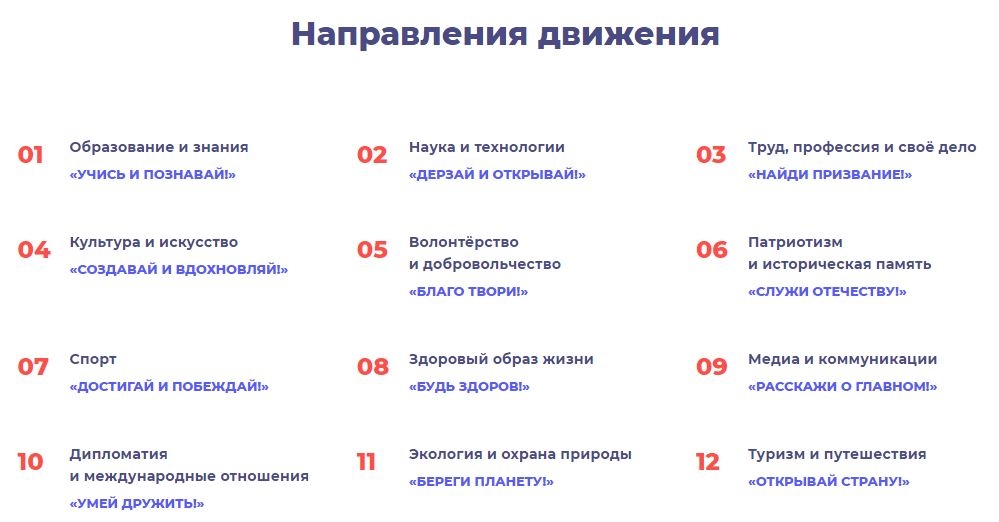 Направления движения

01 Образование и знания
«УЧИСЬ И ПОЗНАВАЙ!»

02 Наука и технологии
«ДЕРЗАЙ И ОТКРЫВАЙ!»

03 Труд, профессия и своё дело
«НАЙДИ ПРИЗВАНИЕ!»

04 Культура и искусство
«СОЗДАВАЙ И ВДОХНОВЛЯЙ!»

05 Волонтёрство и добровольчество
«БЛАГО ТВОРИ!»

06 Патриотизм и историческая память
«СЛУЖИ ОТЕЧЕСТВУ!»

07 Спорт
«ДОСТИГАЙ И ПОБЕЖДАЙ!»

08 Здоровый образ жизни
«БУДЬ ЗДОРОВ!»

09 Медиа и коммуникации
«РАССКАЖИ О ГЛАВНОМ!»

10 Дипломатия и международные отношения
«УМЕЙ ДРУЖИТЬ!»

11 Экология и охрана природы
«БЕРЕГИ ПЛАНЕТУ!»

12 Туризм и путешествия
«ОТКРЫВАЙ СТРАНУ!»